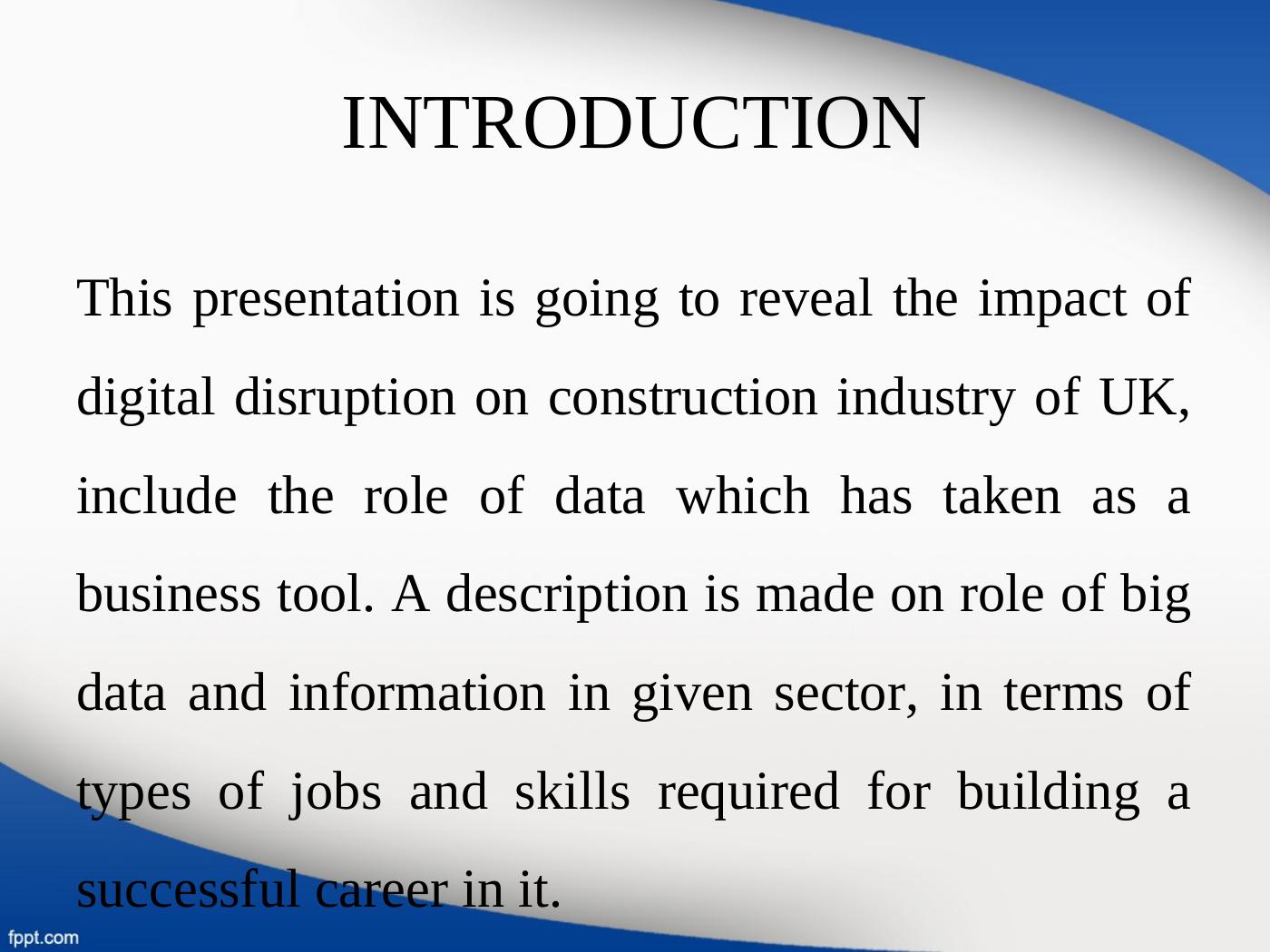 INTRODUCTION

This presentation is going to reveal the impact of digital disruption on construction industry of UK, include the role of data which has taken as a business tool. A description is made on role of big data and information in given sector, in terms of types of jobs and skills required for building a successful career in it.

fppt.com